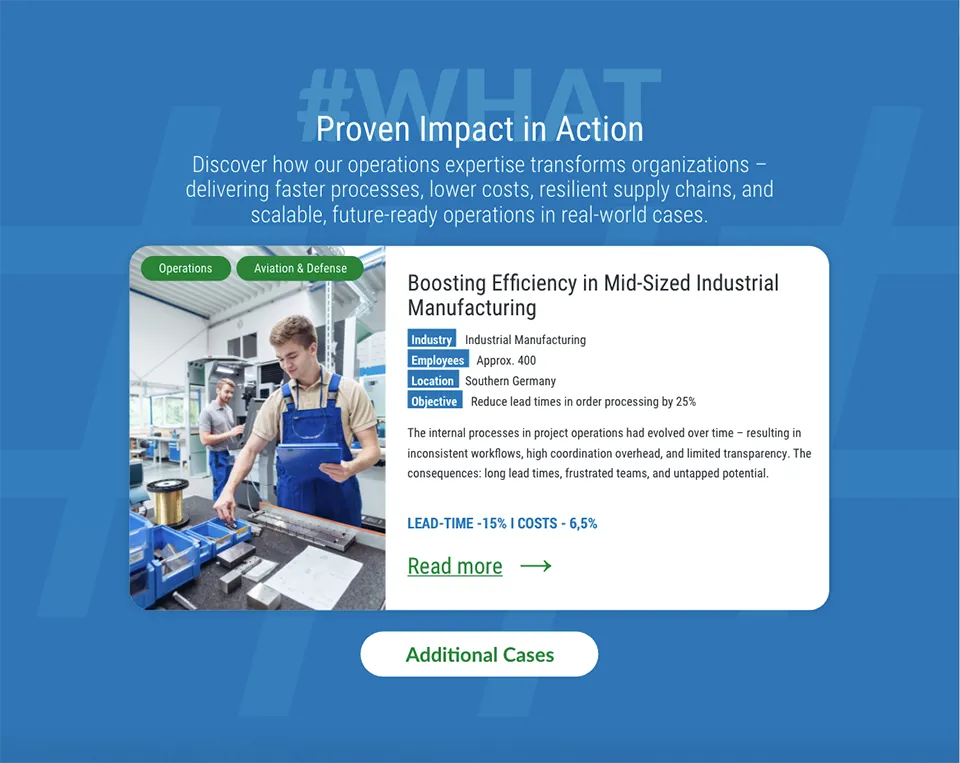 #WHAT

Proven Impact in Action

Discover how our operations expertise transforms organizations – delivering faster processes, lower costs, resilient supply chains, and scalable, future-ready operations in real-world cases.

Operations

Aviation & Defense

Boosting Efficiency in Mid-Sized Industrial Manufacturing

Industry Industrial Manufacturing
Employees Approx. 400
Location Southern Germany
Objective Reduce lead times in order processing by 25%

The internal processes in project operations had evolved over time – resulting in inconsistent workflows, high coordination overhead, and limited transparency. The consequences: long lead times, frustrated teams, and untapped potential.

LEAD-TIME -15% I COSTS - 6,5%

Read more ⟶

Additional Cases